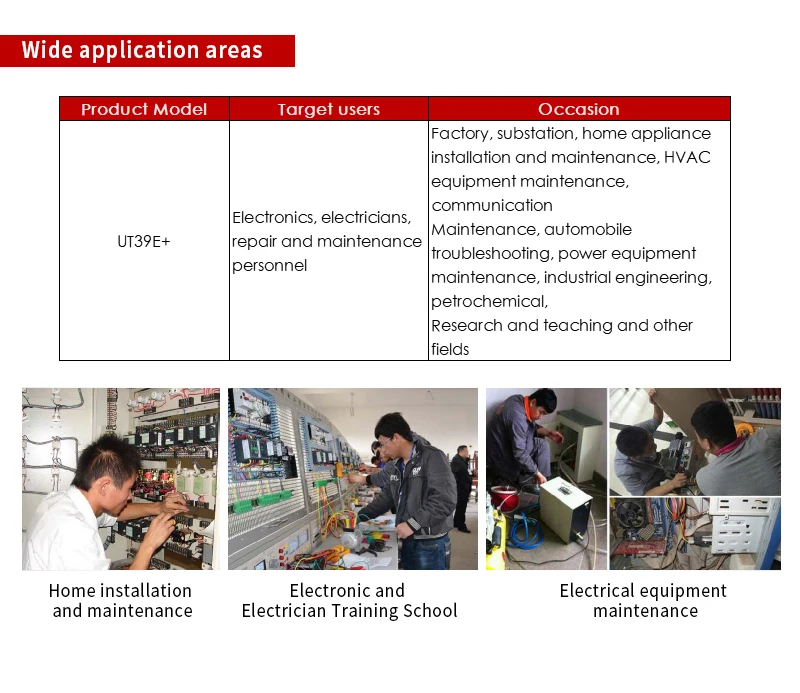 Wide application areas

| Product Model | Target users | Occasion |
|---|---|---|
| UT39E+ | Electronics, electricians, repair and maintenance personnel | Factory, substation, home appliance installation and maintenance, HVAC equipment maintenance, communication Maintenance, automobile troubleshooting, power equipment maintenance, industrial engineering, petrochemical, Research and teaching and other fields |

Home installation and maintenance

Electronic and Electrician Training School

Electrical equipment maintenance